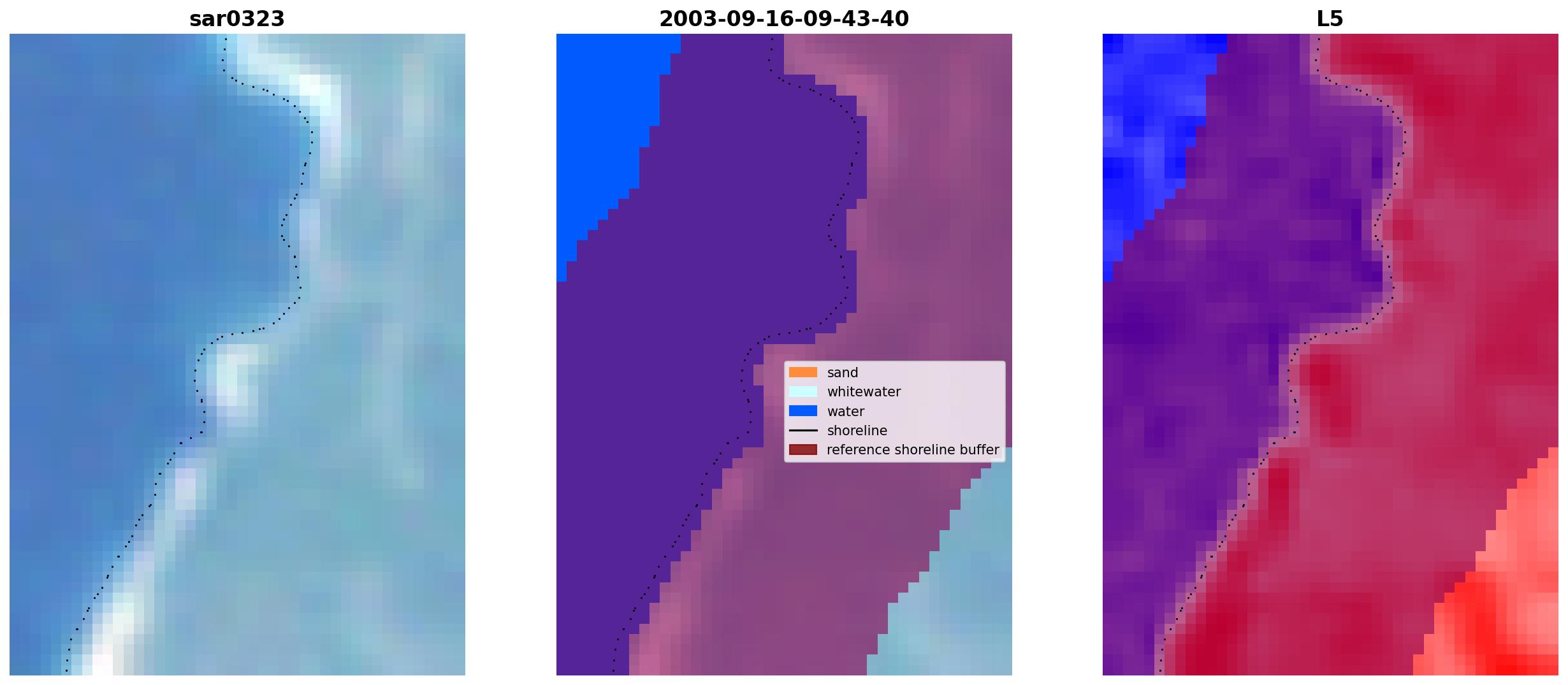 sar0323

2003-09-16-09-43-40

sand
whitewater
water
shoreline
reference shoreline buffer

L5